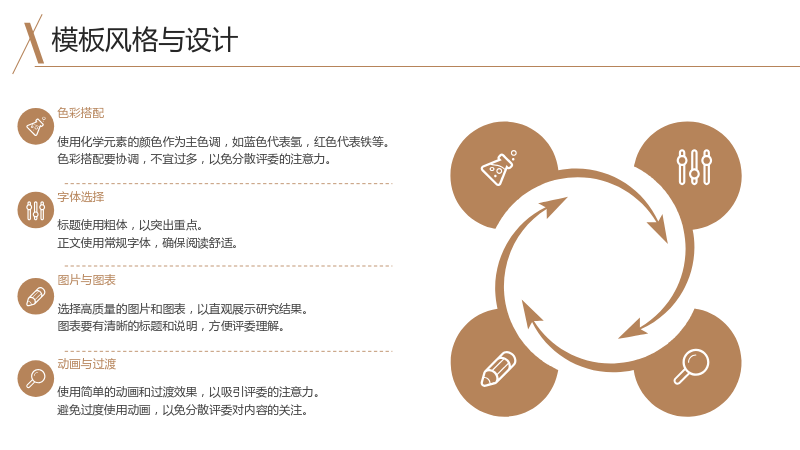 模板风格与设计

色彩搭配

使用化学元素的颜色作为主色调，如蓝色代表氢，红色代表铁等。
色彩搭配要协调，不宜过多，以免分散评委的注意力。

字体选择

标题使用粗体，以突出重点。
正文使用常规字体，确保阅读舒适。

图片与图表

选择高质量的图片和图表，以直观展示研究结果。
图表要有清晰的标题和说明，方便评委理解。

动画与过渡

使用简单的动画和过渡效果，以吸引评委的注意力。
避免过度使用动画，以免分散评委对内容的关注。